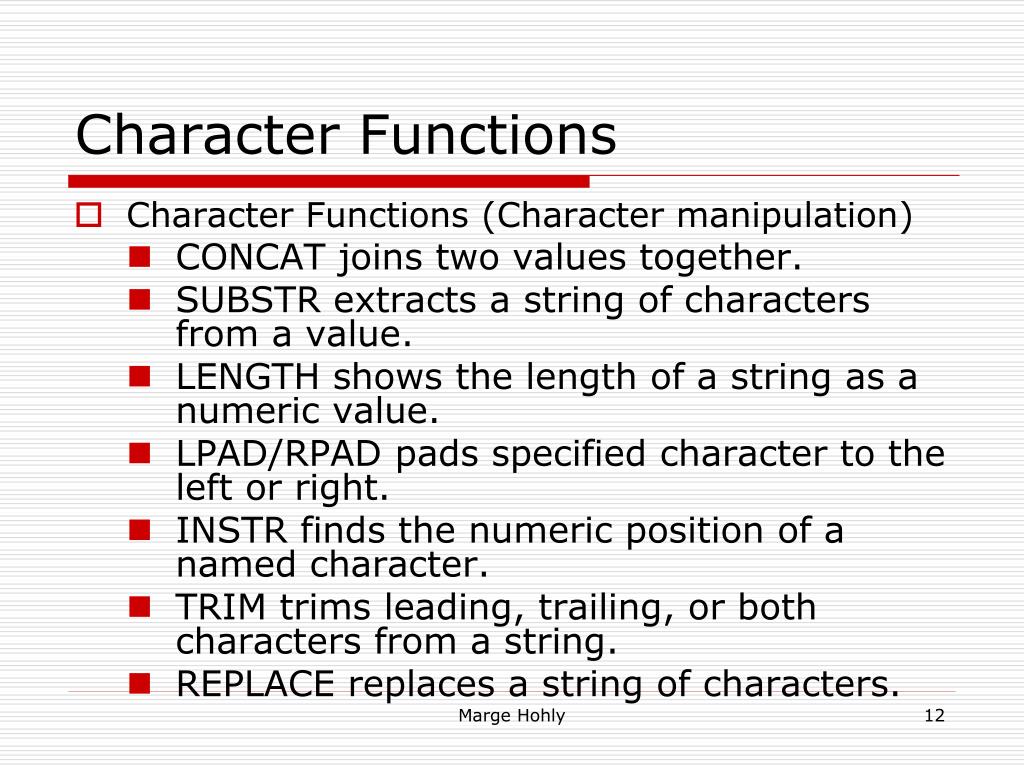 Character Functions

Character Functions (Character manipulation)

CONCAT joins two values together.

SUBSTR extracts a string of characters from a value.

LENGTH shows the length of a string as a numeric value.

LPAD/RPAD pads specified character to the left or right.

INSTR finds the numeric position of a named character.

TRIM trims leading, trailing, or both characters from a string.

REPLACE replaces a string of characters.

Marge Hohly

12